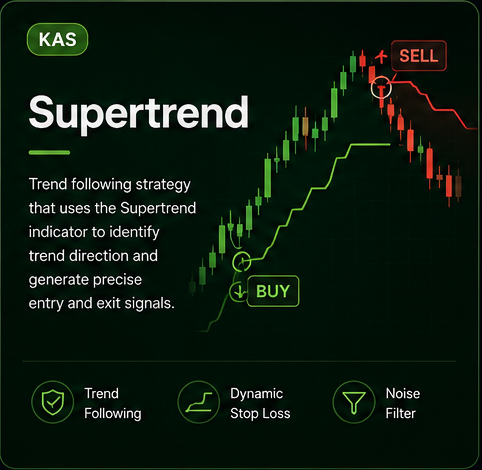 KAS

Supertrend

Trend following strategy that uses the Supertrend indicator to identify trend direction and generate precise entry and exit signals.

SELL

BUY

Trend Following

Dynamic Stop Loss

Noise Filter